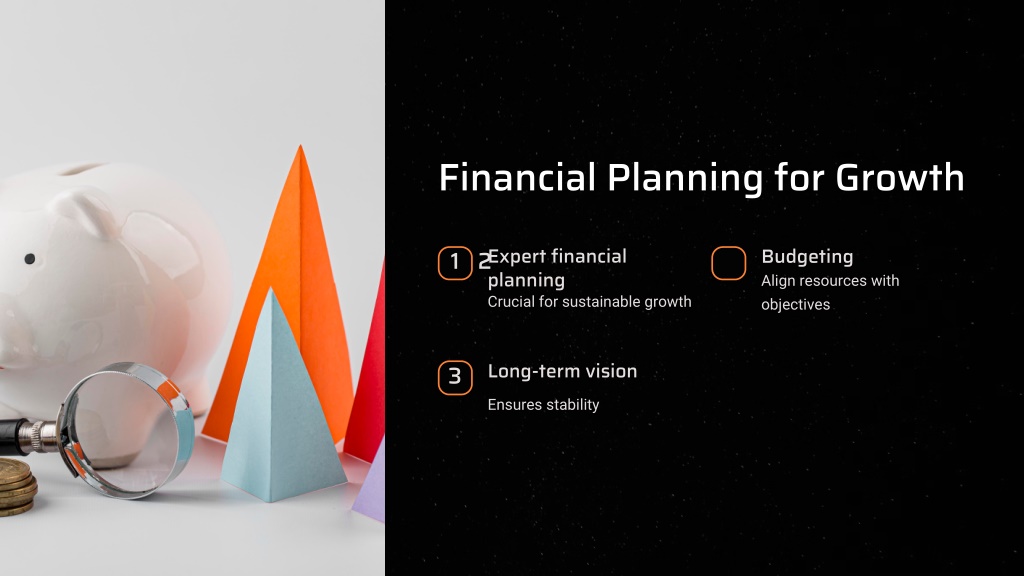 Financial Planning for Growth

1 2 Expert financial planning
Crucial for sustainable growth

Budgeting
Align resources with objectives

3 Long-term vision
Ensures stability